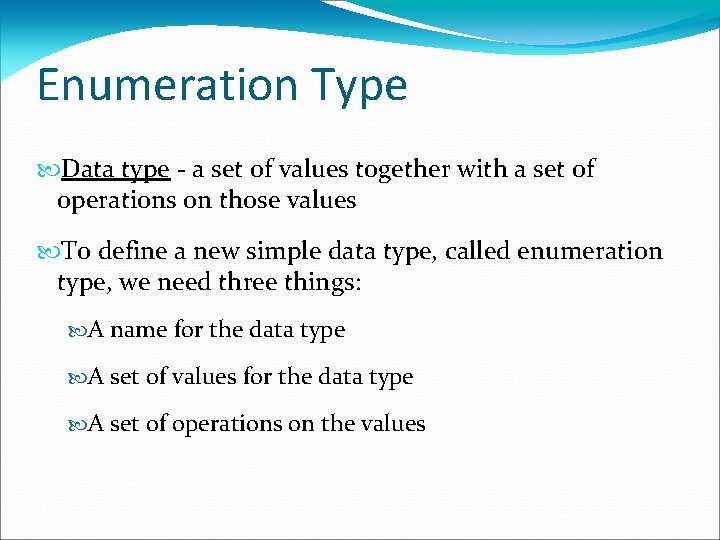 Enumeration Type

Data type - a set of values together with a set of operations on those values

To define a new simple data type, called enumeration type, we need three things:

A name for the data type

A set of values for the data type

A set of operations on the values